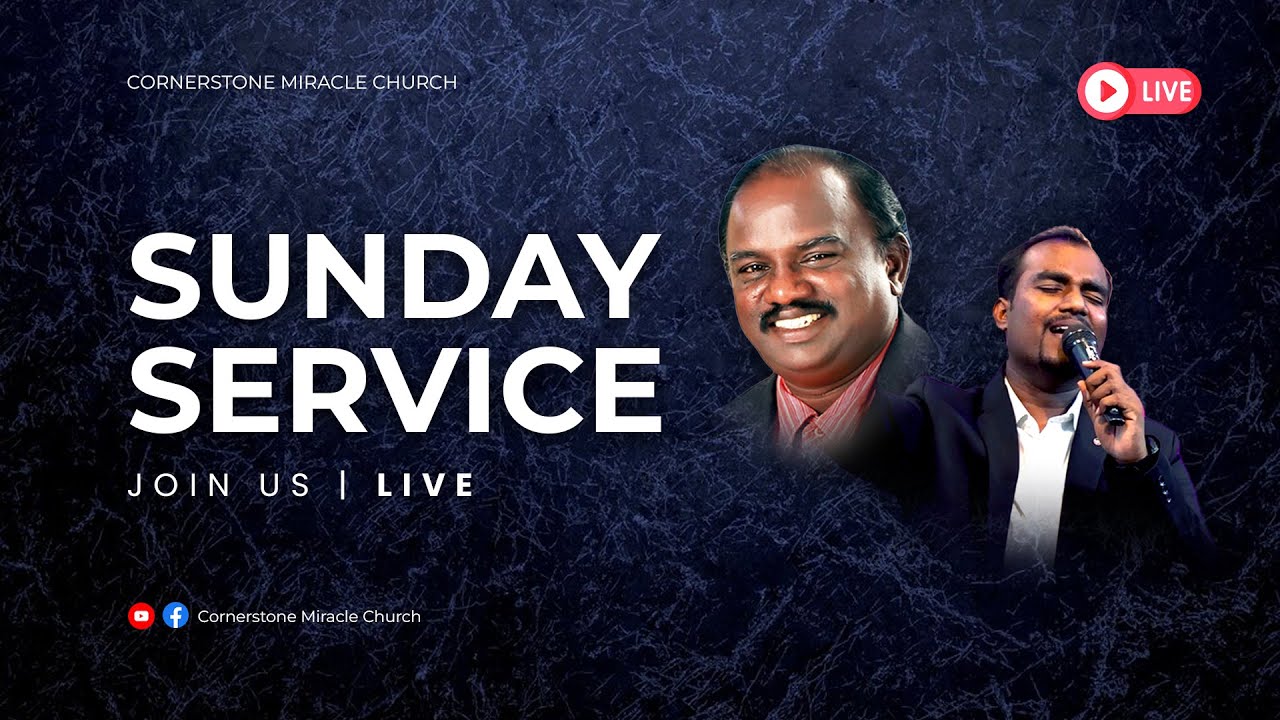 CORNERSTONE MIRACLE CHURCH

LIVE

SUNDAY SERVICE

JOIN US | LIVE

Cornerstone Miracle Church